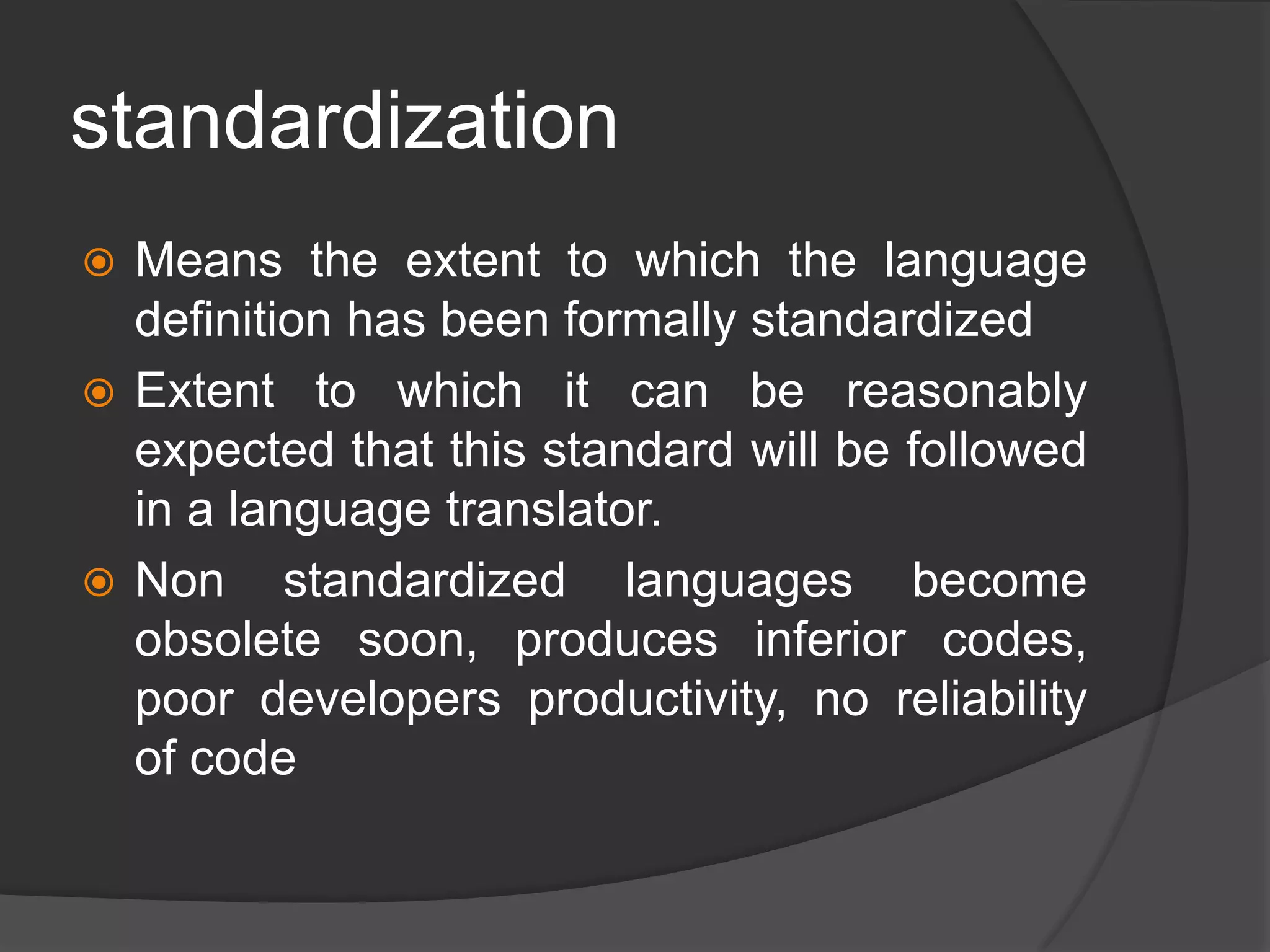 standardization

Means the extent to which the language definition has been formally standardized

Extent to which it can be reasonably expected that this standard will be followed in a language translator.

Non standardized languages become obsolete soon, produces inferior codes, poor developers productivity, no reliability of code